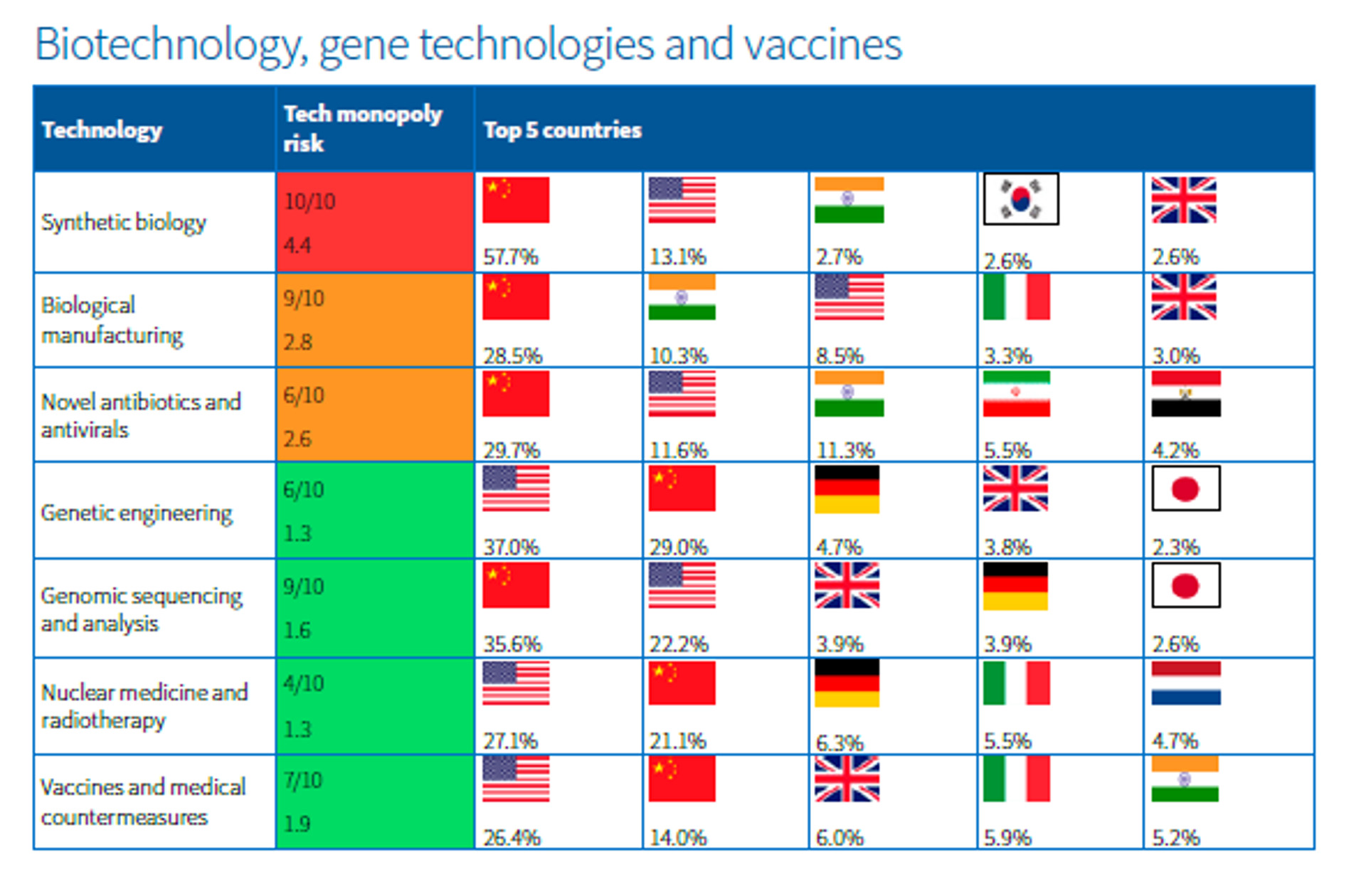 Biotechnology, gene technologies and vaccines

| Technology | Tech monopoly risk | Top 5 countries | | | | |
|---|---|---|---|---|---|---|
| Synthetic biology | 10/10 4.4 | 57.7% | 13.1% | 2.7% | 2.6% | 2.6% |
| Biological manufacturing | 9/10 2.8 | 28.5% | 10.3% | 8.5% | 3.3% | 3.0% |
| Novel antibiotics and antivirals | 6/10 2.6 | 29.7% | 11.6% | 11.3% | 5.5% | 4.2% |
| Genetic engineering | 6/10 1.3 | 37.0% | 29.0% | 4.7% | 3.8% | 2.3% |
| Genomic sequencing and analysis | 9/10 1.6 | 35.6% | 22.2% | 3.9% | 3.9% | 2.6% |
| Nuclear medicine and radiotherapy | 4/10 1.3 | 27.1% | 21.1% | 6.3% | 5.5% | 4.7% |
| Vaccines and medical countermeasures | 7/10 1.9 | 26.4% | 14.0% | 6.0% | 5.9% | 5.2% |